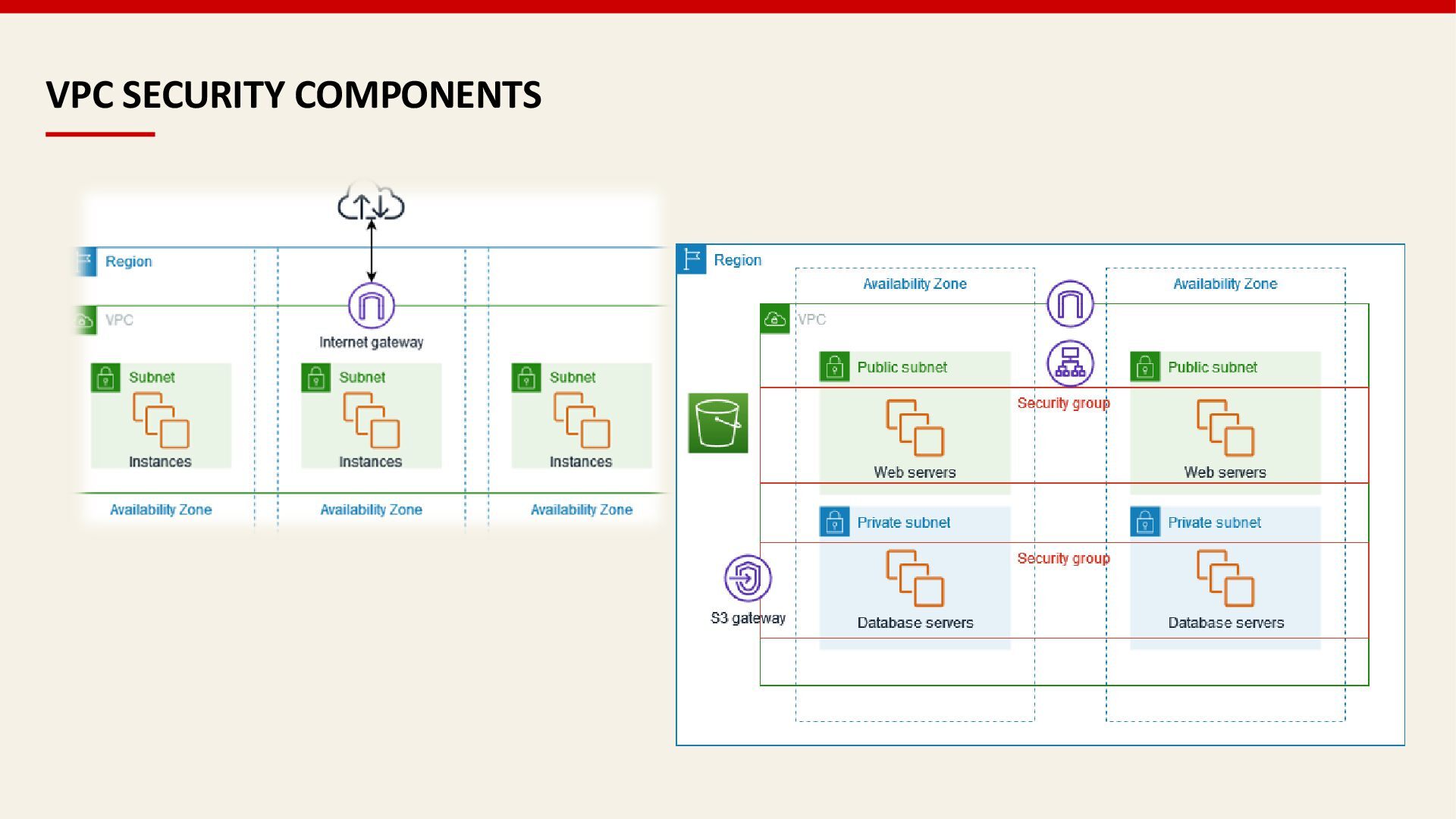 VPC SECURITY COMPONENTS

Region

VPC

Internet gateway

Subnet

Instances

Subnet

Instances

Subnet

Instances

Availability Zone

Availability Zone

Availability Zone

Region

Availability Zone

Availability Zone

VPC

Public subnet

Public subnet

Security group

Web servers

Web servers

Private subnet

Private subnet

Security group

S3 gateway

Database servers

Database servers